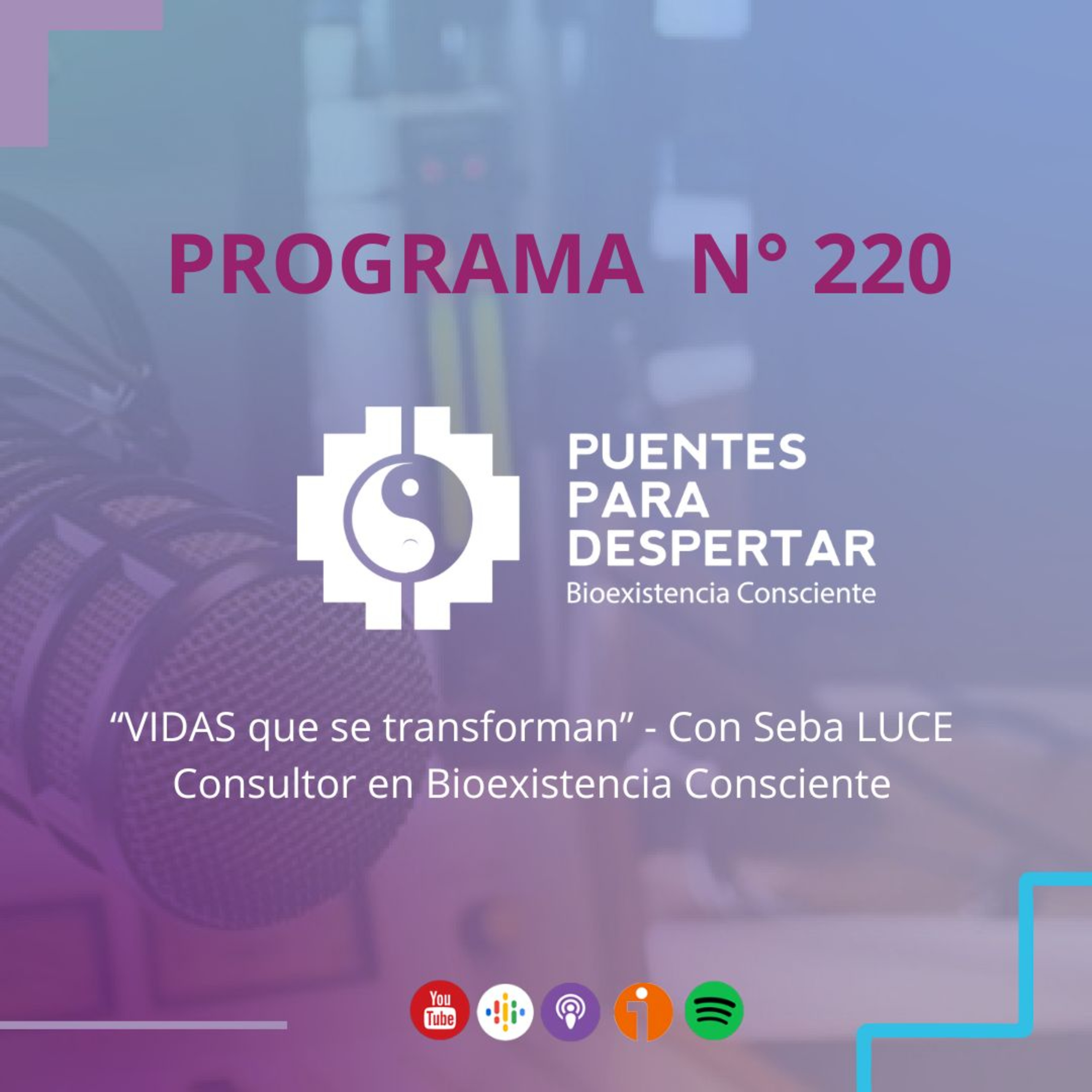 PROGRAMA N° 220

PUENTES PARA DESPERTAR
Bioexistencia Consciente

“VIDAS que se transforman” - Con Seba LUCE
Consultor en Bioexistencia Consciente

You Tube